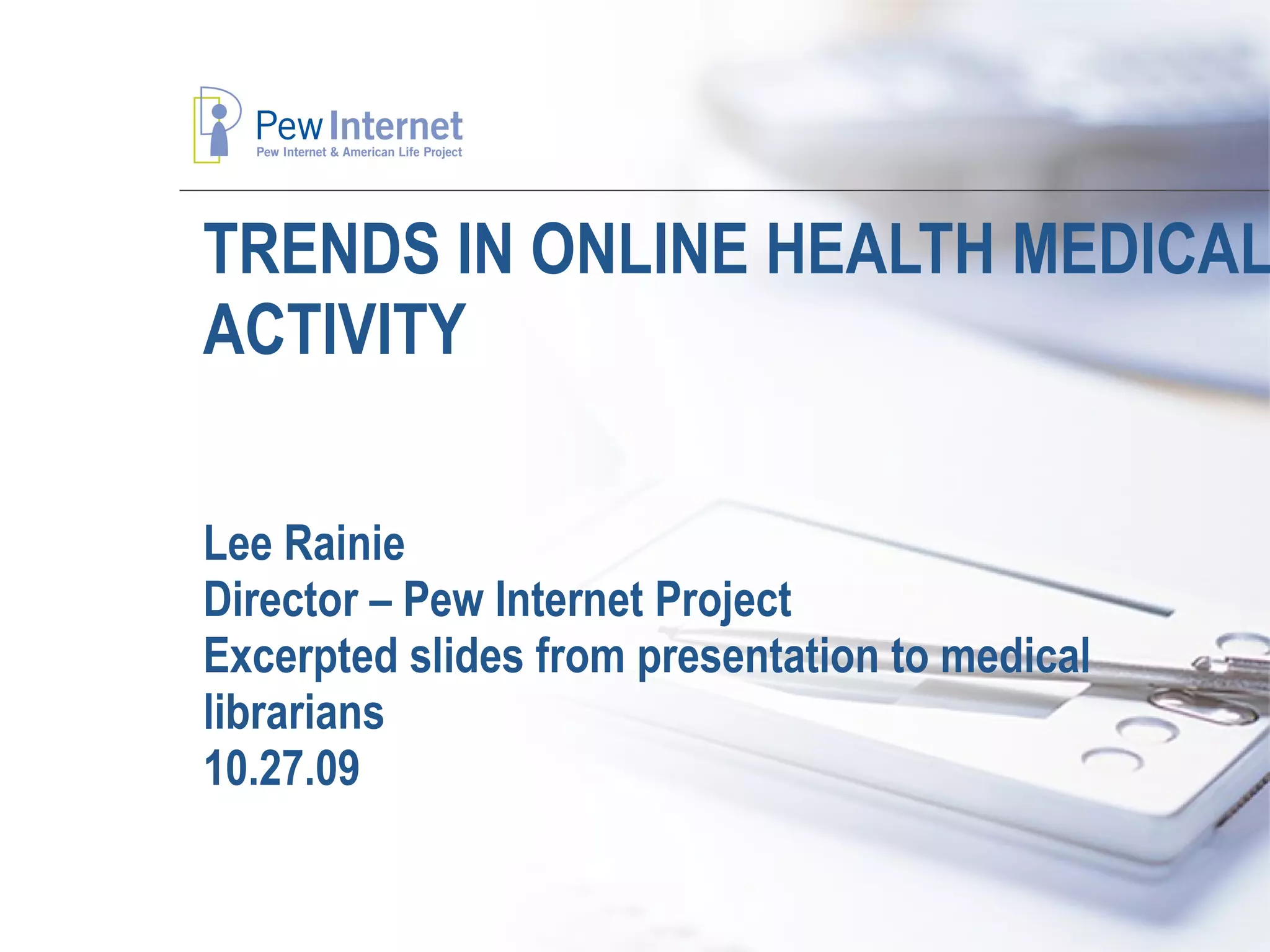 Pew Internet
Pew Internet & American Life Project

TRENDS IN ONLINE HEALTH MEDICAL ACTIVITY

Lee Rainie
Director – Pew Internet Project
Excerpted slides from presentation to medical librarians
10.27.09